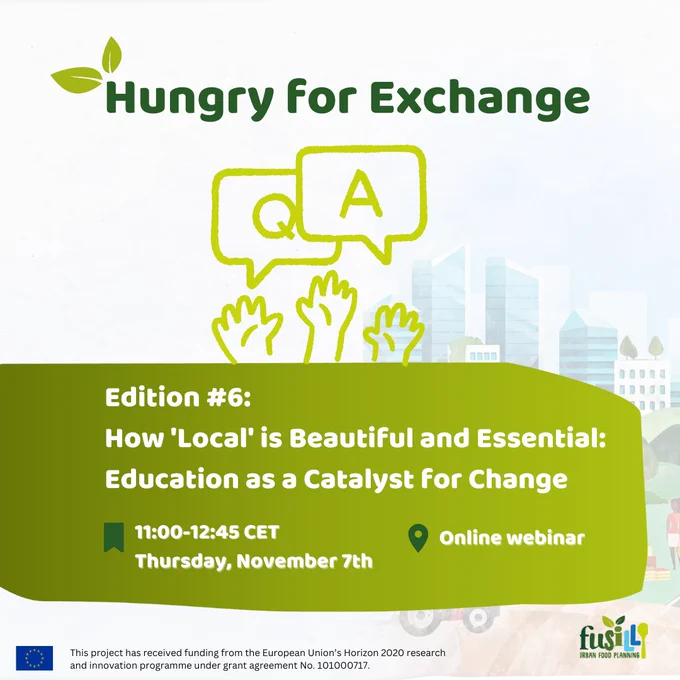 Hungry for Exchange

Q

A

Edition #6:
How 'Local' is Beautiful and Essential: Education as a Catalyst for Change

11:00-12:45 CET
Thursday, November 7th

Online webinar

This project has received funding from the European Union's Horizon 2020 research and innovation programme under grant agreement No. 101000717.

fusilli
URBAN FOOD PLANNING